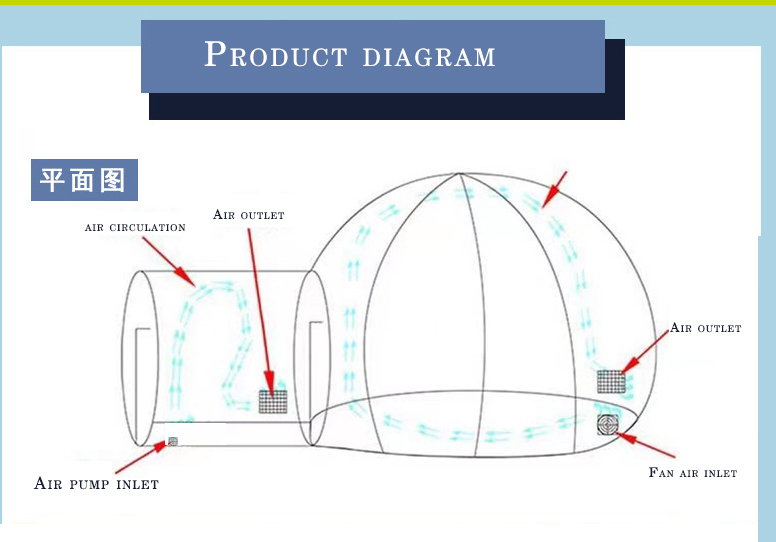 PRODUCT DIAGRAM

平面图

AIR CIRCULATION

AIR OUTLET

AIR OUTLET

AIR PUMP INLET

FAN AIR INLET